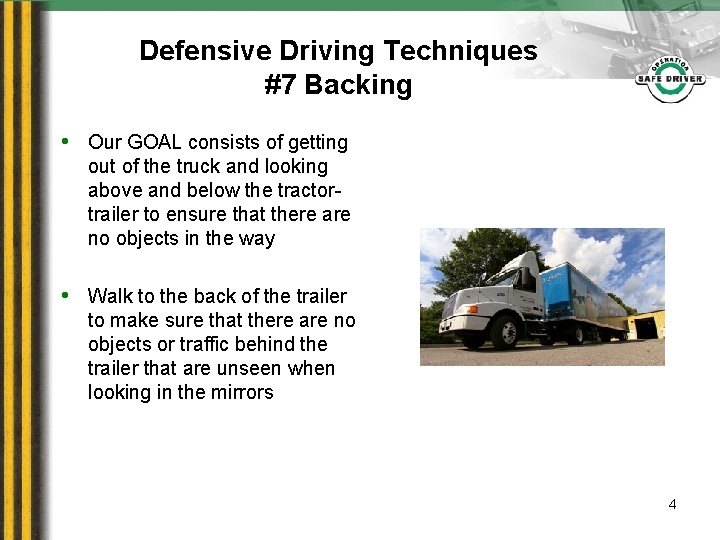 Defensive Driving Techniques
#7 Backing

OPERATION
SAFE DRIVER

• Our GOAL consists of getting out of the truck and looking above and below the tractor-trailer to ensure that there are no objects in the way

• Walk to the back of the trailer to make sure that there are no objects or traffic behind the trailer that are unseen when looking in the mirrors

4